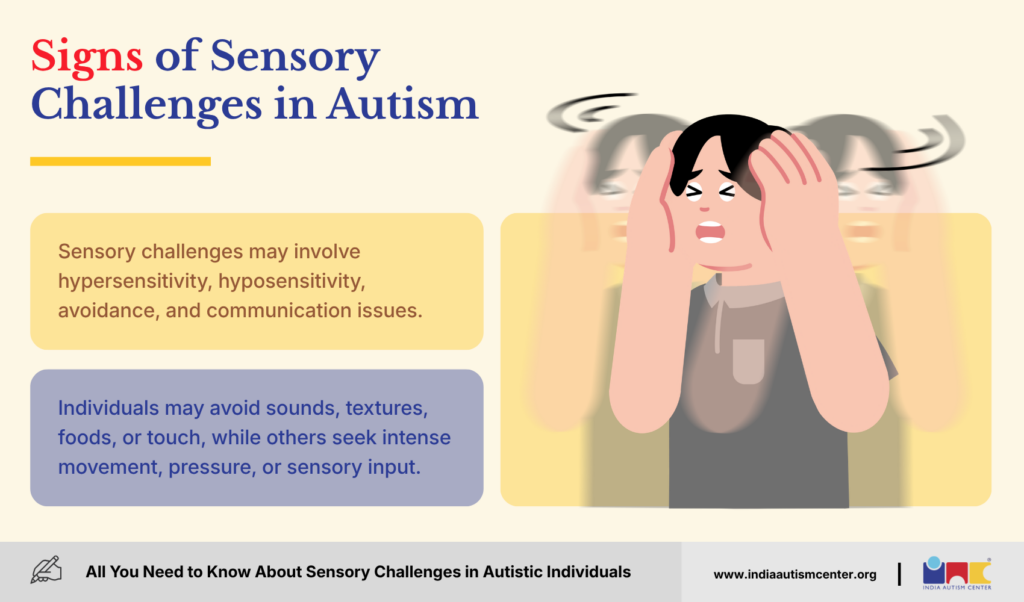 Signs of Sensory Challenges in Autism

Sensory challenges may involve hypersensitivity, hyposensitivity, avoidance, and communication issues.

Individuals may avoid sounds, textures, foods, or touch, while others seek intense movement, pressure, or sensory input.

All You Need to Know About Sensory Challenges in Autistic Individuals

www.indiaautismcenter.org

INDIA AUTISM CENTER